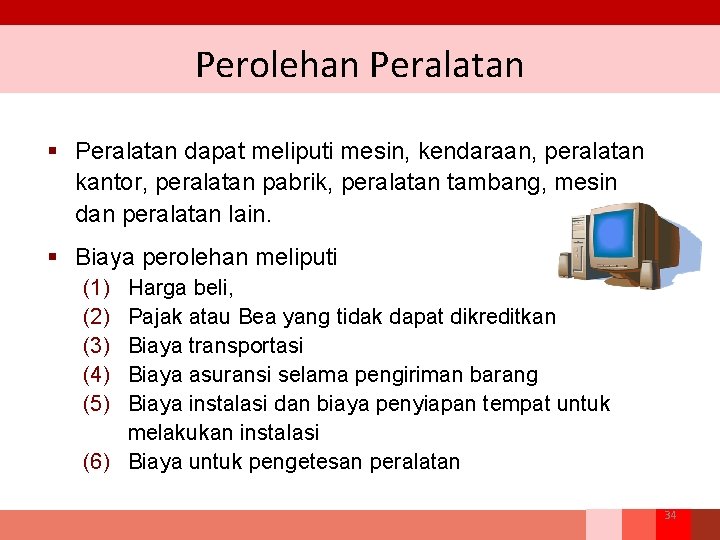 Perolehan Peralatan

▪ Peralatan dapat meliputi mesin, kendaraan, peralatan kantor, peralatan pabrik, peralatan tambang, mesin dan peralatan lain.

▪ Biaya perolehan meliputi
(1) Harga beli,
(2) Pajak atau Bea yang tidak dapat dikreditkan
(3) Biaya transportasi
(4) Biaya asuransi selama pengiriman barang
(5) Biaya instalasi dan biaya penyiapan tempat untuk melakukan instalasi
(6) Biaya untuk pengetesan peralatan

34